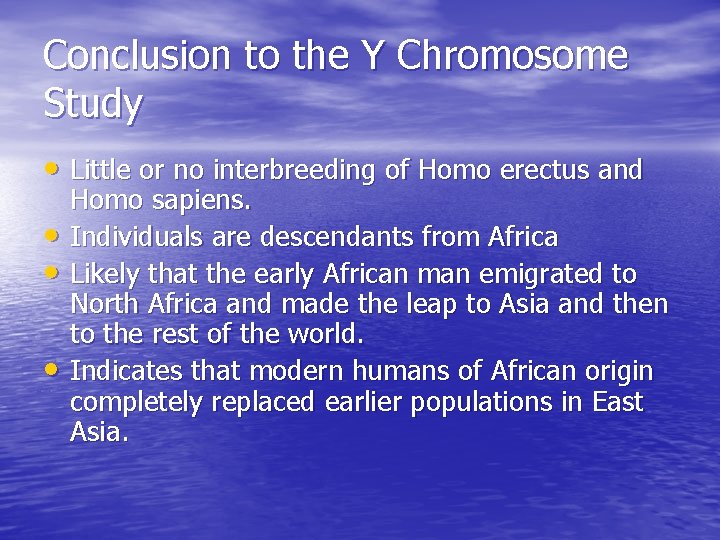 Conclusion to the Y Chromosome Study

• Little or no interbreeding of Homo erectus and Homo sapiens.
• Individuals are descendants from Africa
• Likely that the early African man emigrated to North Africa and made the leap to Asia and then to the rest of the world.
• Indicates that modern humans of African origin completely replaced earlier populations in East Asia.